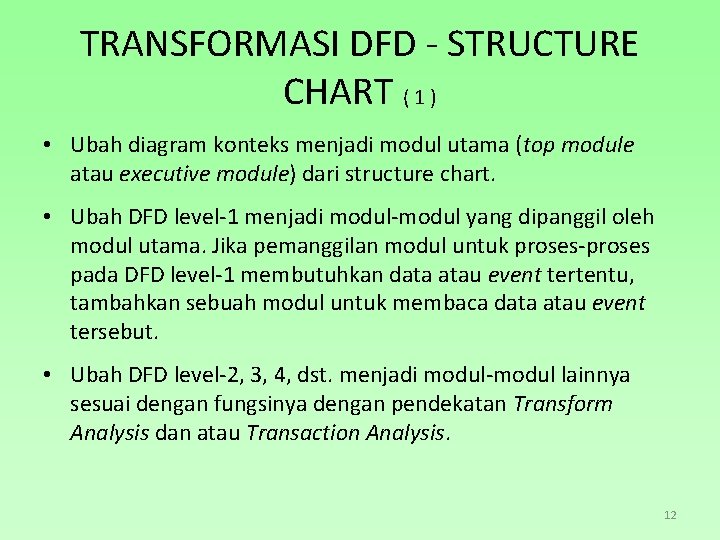 TRANSFORMASI DFD - STRUCTURE CHART ( 1 )

• Ubah diagram konteks menjadi modul utama (top module atau executive module) dari structure chart.

• Ubah DFD level-1 menjadi modul-modul yang dipanggil oleh modul utama. Jika pemanggilan modul untuk proses-proses pada DFD level-1 membutuhkan data atau event tertentu, tambahkan sebuah modul untuk membaca data atau event tersebut.

• Ubah DFD level-2, 3, 4, dst. menjadi modul-modul lainnya sesuai dengan fungsinya dengan pendekatan Transform Analysis dan atau Transaction Analysis.

12